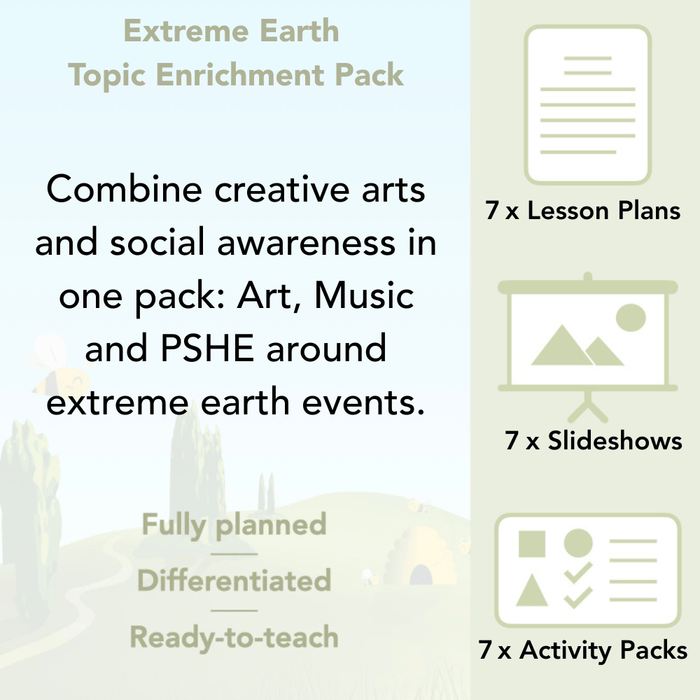 Extreme Earth
Topic Enrichment Pack

Combine creative arts and social awareness in one pack: Art, Music and PSHE around extreme earth events.

Fully planned
Differentiated
Ready-to-teach

7 x Lesson Plans

7 x Slideshows

7 x Activity Packs